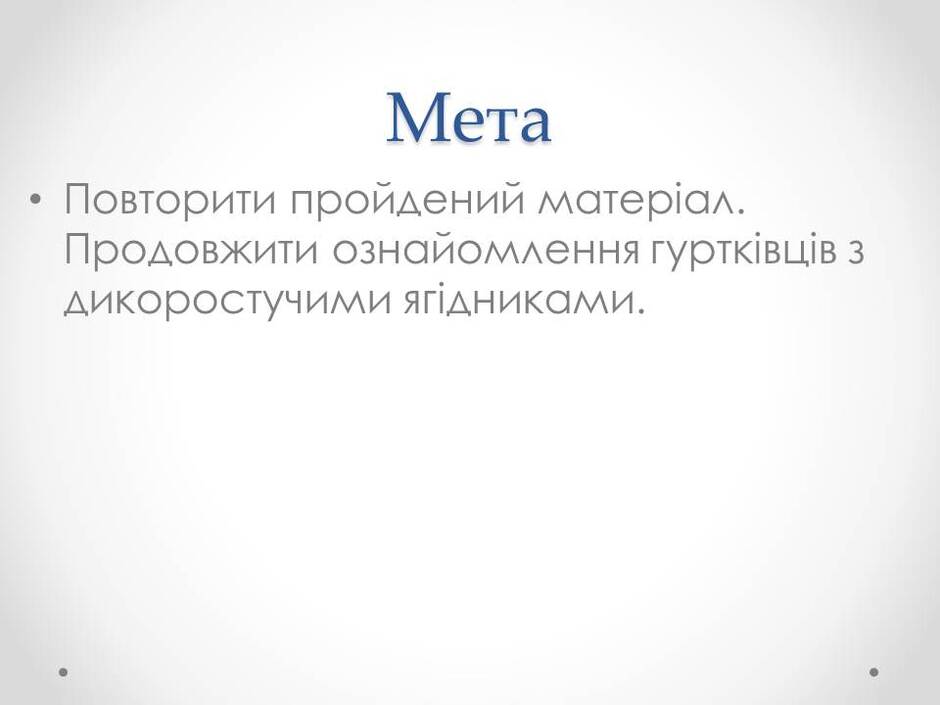 Мета

• Повторити пройдений матеріал. Продовжити ознайомлення гуртківців з дикоростучими ягідниками.